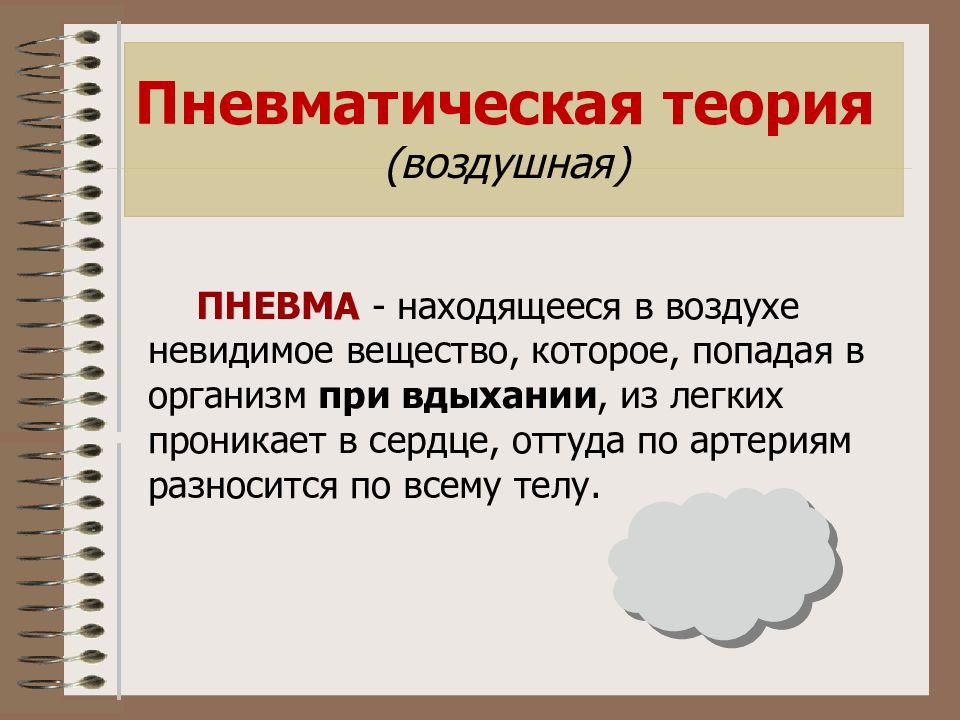 Пневматическая теория
(воздушная)

ПНЕВМА - находящееся в воздухе невидимое вещество, которое, попадая в организм при вдыхании, из легких проникает в сердце, оттуда по артериям разносится по всему телу.